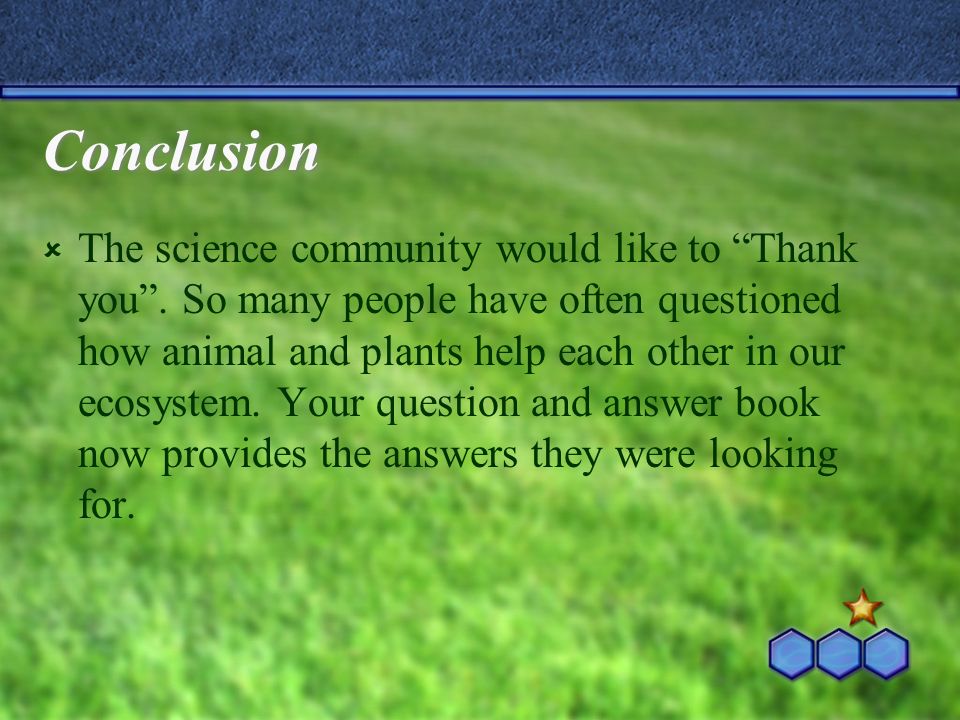 Conclusion

The science community would like to “Thank you”. So many people have often questioned how animal and plants help each other in our ecosystem. Your question and answer book now provides the answers they were looking for.